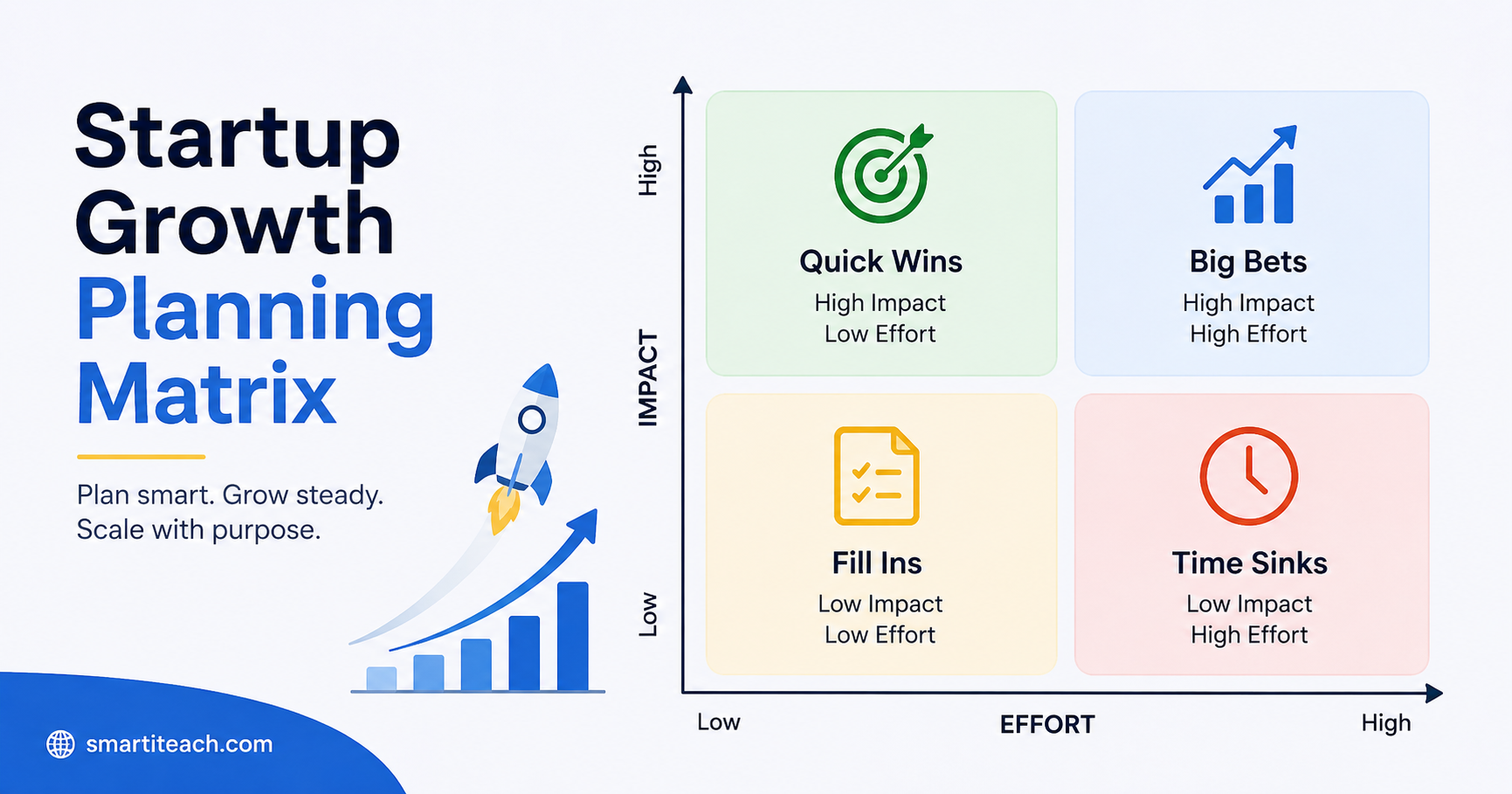 Startup Growth Planning Matrix

Plan smart. Grow steady. Scale with purpose.

smartiteach.com

High

IMPACT

Low

Quick Wins
High Impact
Low Effort

Big Bets
High Impact
High Effort

Fill Ins
Low Impact
Low Effort

Time Sinks
Low Impact
High Effort

Low

EFFORT

High